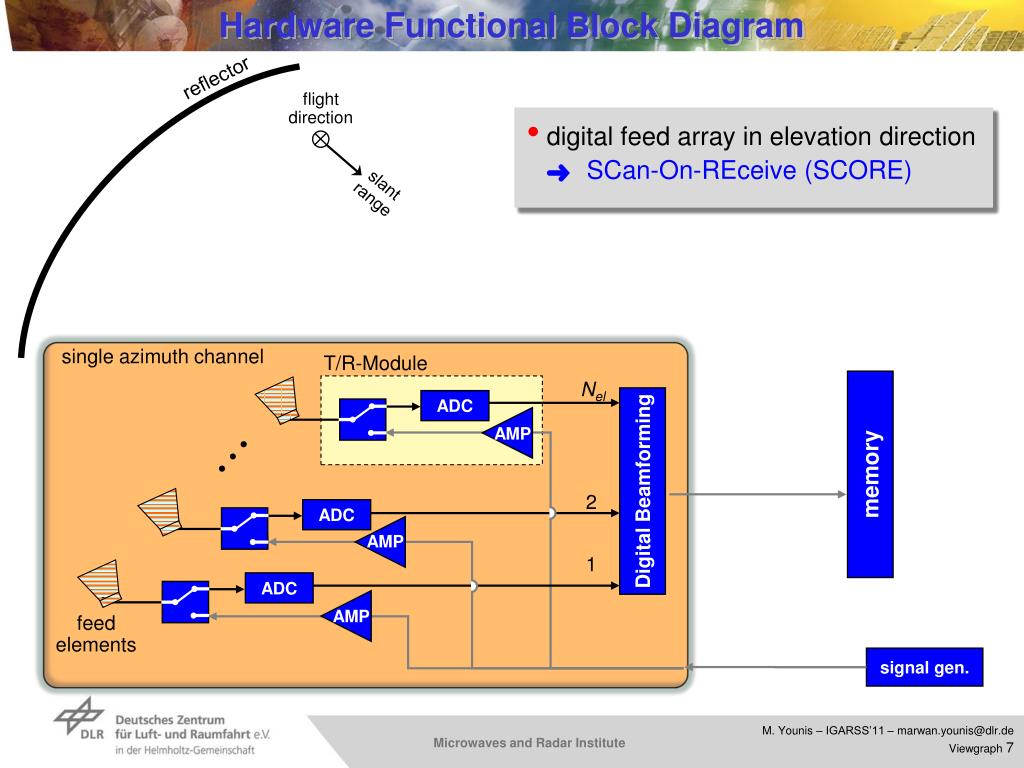 Hardware Functional Block Diagram

reflector

flight direction

slant range

• digital feed array in elevation direction
➜ SCan-On-REceive (SCORE)

single azimuth channel

T/R-Module

ADC

AMP

$N_{el}$

ADC

AMP

2

ADC

AMP

1

feed elements

Digital Beamforming

memory

signal gen.

DLR Deutsches Zentrum für Luft- und Raumfahrt e.V. in der Helmholtz-Gemeinschaft

Microwaves and Radar Institute

M. Younis – IGARSS'11 – marwan.younis@dlr.de
Viewgraph 7